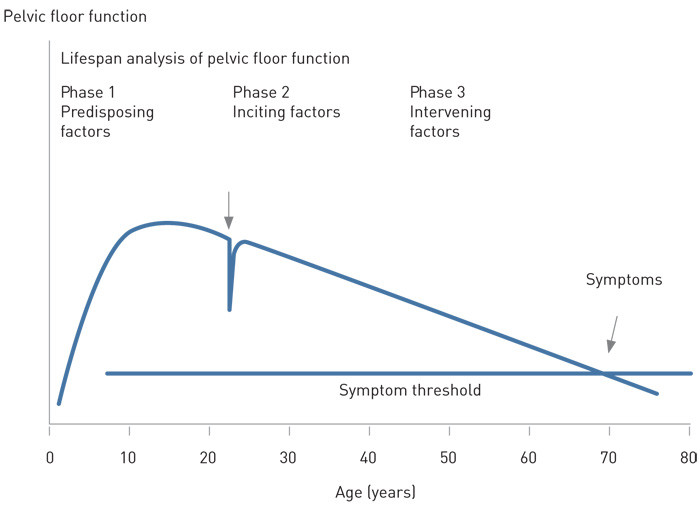 Pelvic floor function

Lifespan analysis of pelvic floor function

Phase 1
Predisposing factors

Phase 2
Inciting factors

Phase 3
Intervening factors

Symptoms

Symptom threshold

0
10
20
30
40
50
60
70
80

Age (years)